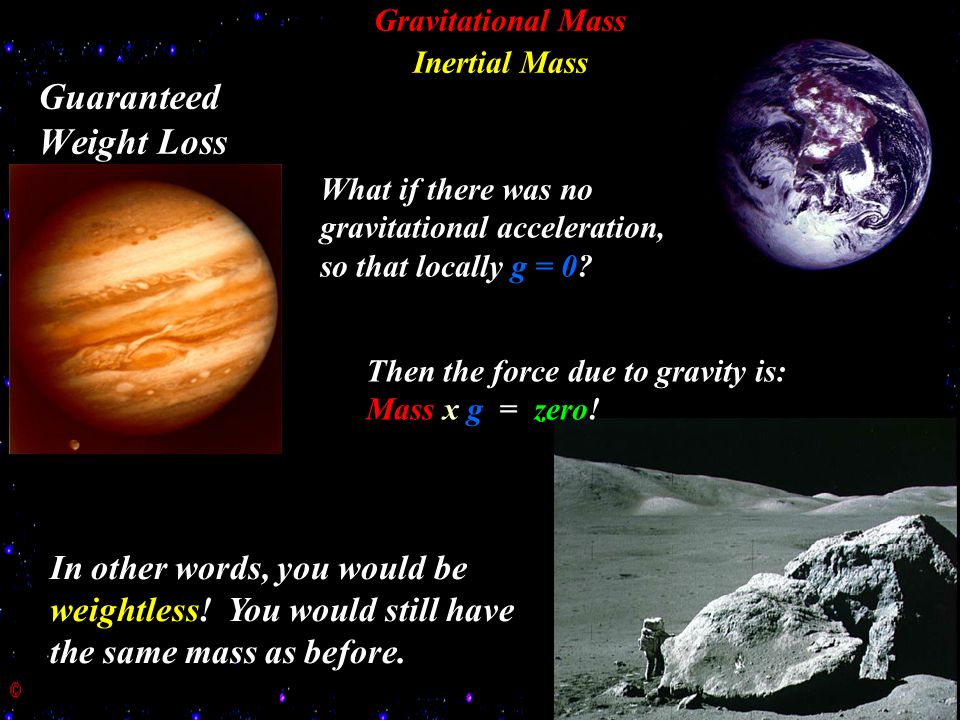 Gravitational Mass

Inertial Mass

Guaranteed Weight Loss

What if there was no gravitational acceleration, so that locally $g = 0$?

Then the force due to gravity is: Mass x g = zero!

In other words, you would be weightless! You would still have the same mass as before.

©